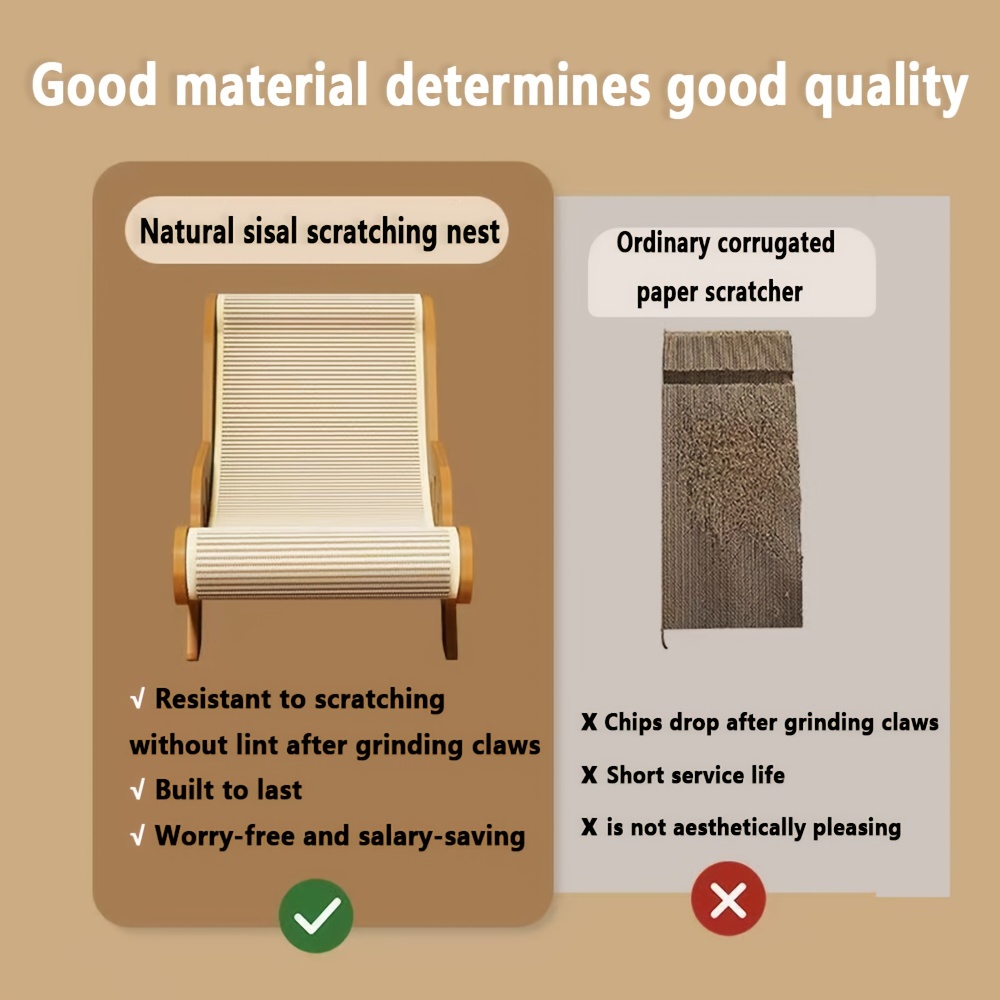 Good material determines good quality

Natural sisal scratching nest

√ Resistant to scratching without lint after grinding claws
√ Built to last
√ Worry-free and salary-saving

Ordinary corrugated paper scratcher

X Chips drop after grinding claws
X Short service life
X is not aesthetically pleasing